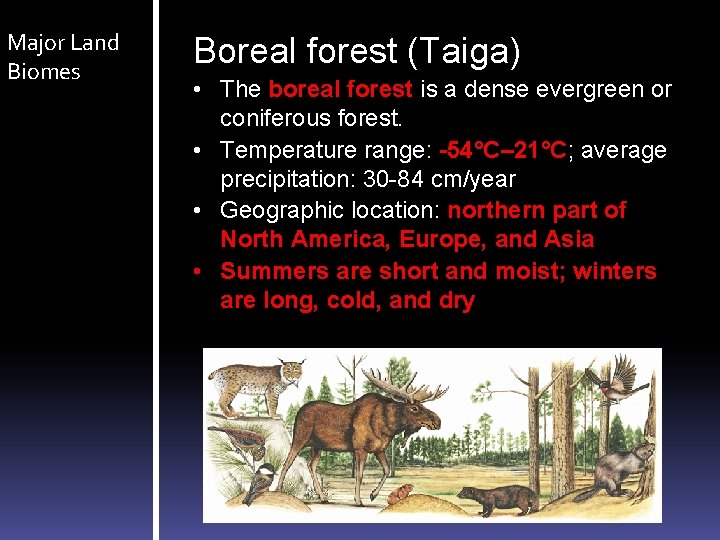 Major Land Biomes

Boreal forest (Taiga)

• The boreal forest is a dense evergreen or coniferous forest.
• Temperature range: -54°C–21°C; average precipitation: 30-84 cm/year
• Geographic location: northern part of North America, Europe, and Asia
• Summers are short and moist; winters are long, cold, and dry